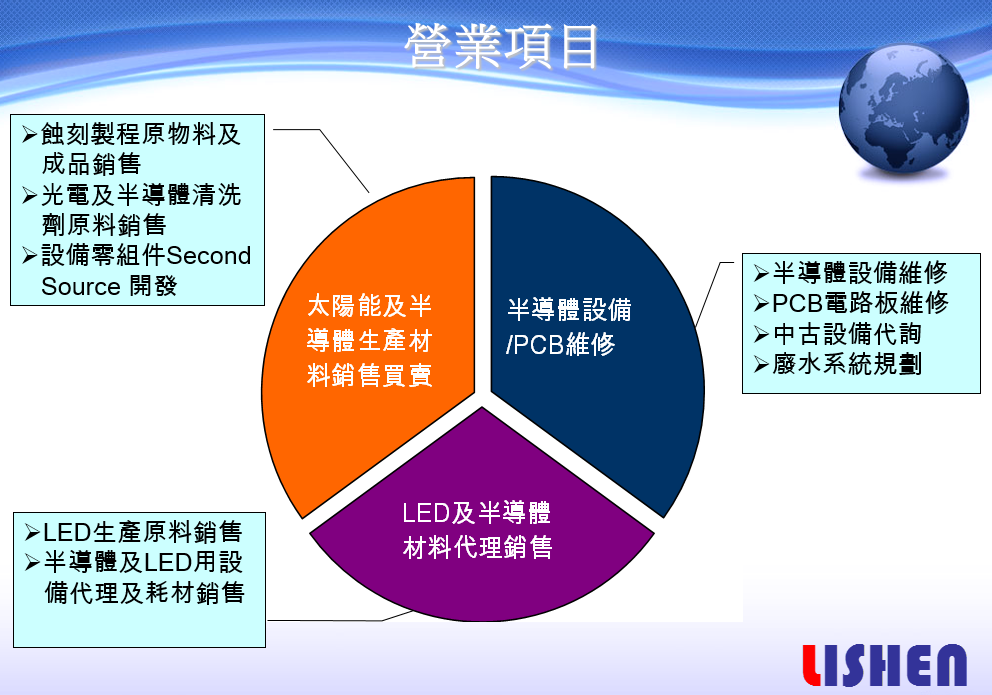 營業項目

➢蝕刻製程原物料及成品銷售
➢光電及半導體清洗劑原料銷售
➢設備零組件Second Source 開發

太陽能及半導體生產材料銷售買賣

半導體設備/PCB維修

➢半導體設備維修
➢PCB電路板維修
➢中古設備代詢
➢廢水系統規劃

LED及半導體材料代理銷售

➢LED生產原料銷售
➢半導體及LED用設備代理及耗材銷售

LISHEN